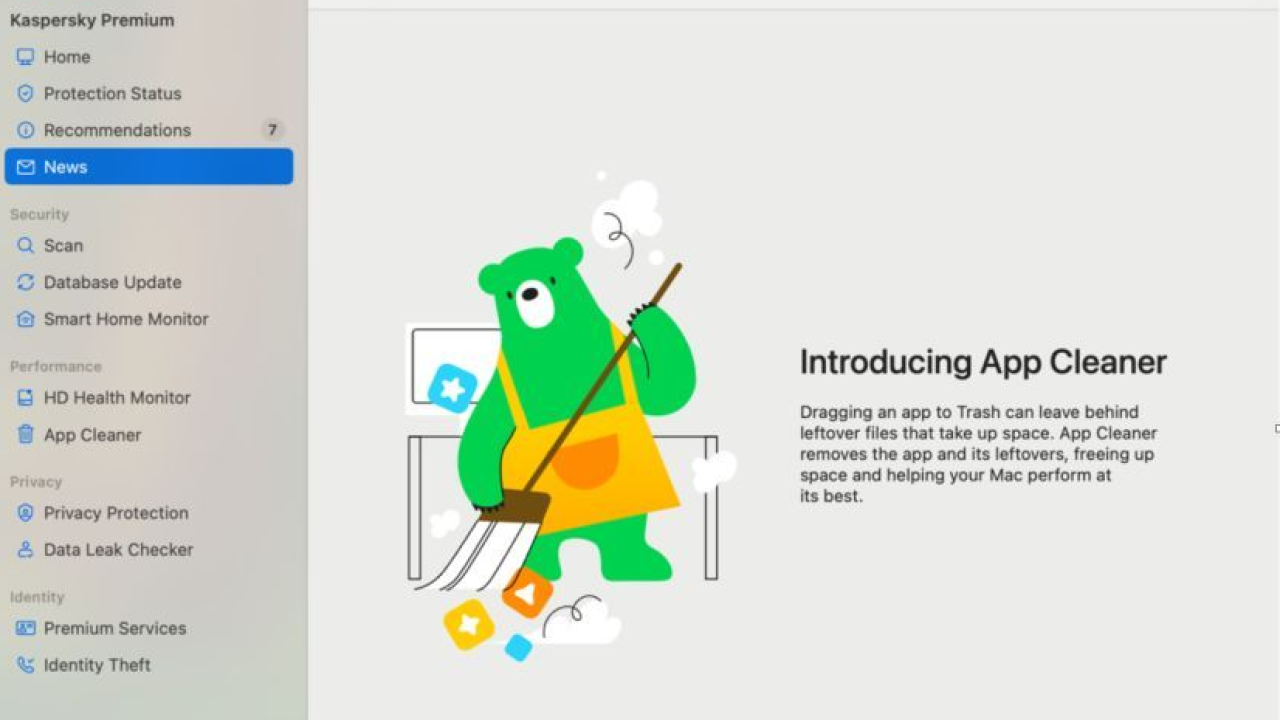 Kaspersky Premium

Home
Protection Status
Recommendations 7
News

Security
Scan
Database Update
Smart Home Monitor

Performance
HD Health Monitor
App Cleaner

Privacy
Privacy Protection
Data Leak Checker

Identity
Premium Services
Identity Theft

Introducing App Cleaner

Dragging an app to Trash can leave behind leftover files that take up space. App Cleaner removes the app and its leftovers, freeing up space and helping your Mac perform at its best.